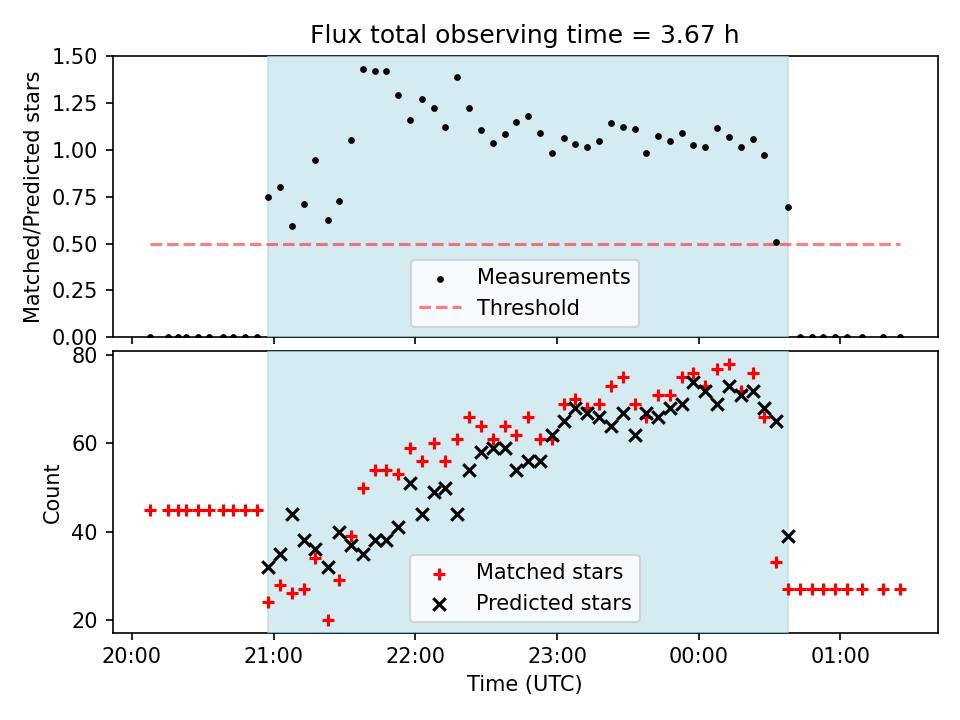 Flux total observing time = 3.67 h

Matched/Predicted stars

1.50
1.25
1.00
0.75
0.50
0.25
0.00

Measurements
Threshold

Count

80
60
40
20

Matched stars
Predicted stars

20:00
21:00
22:00
23:00
00:00
01:00

Time (UTC)